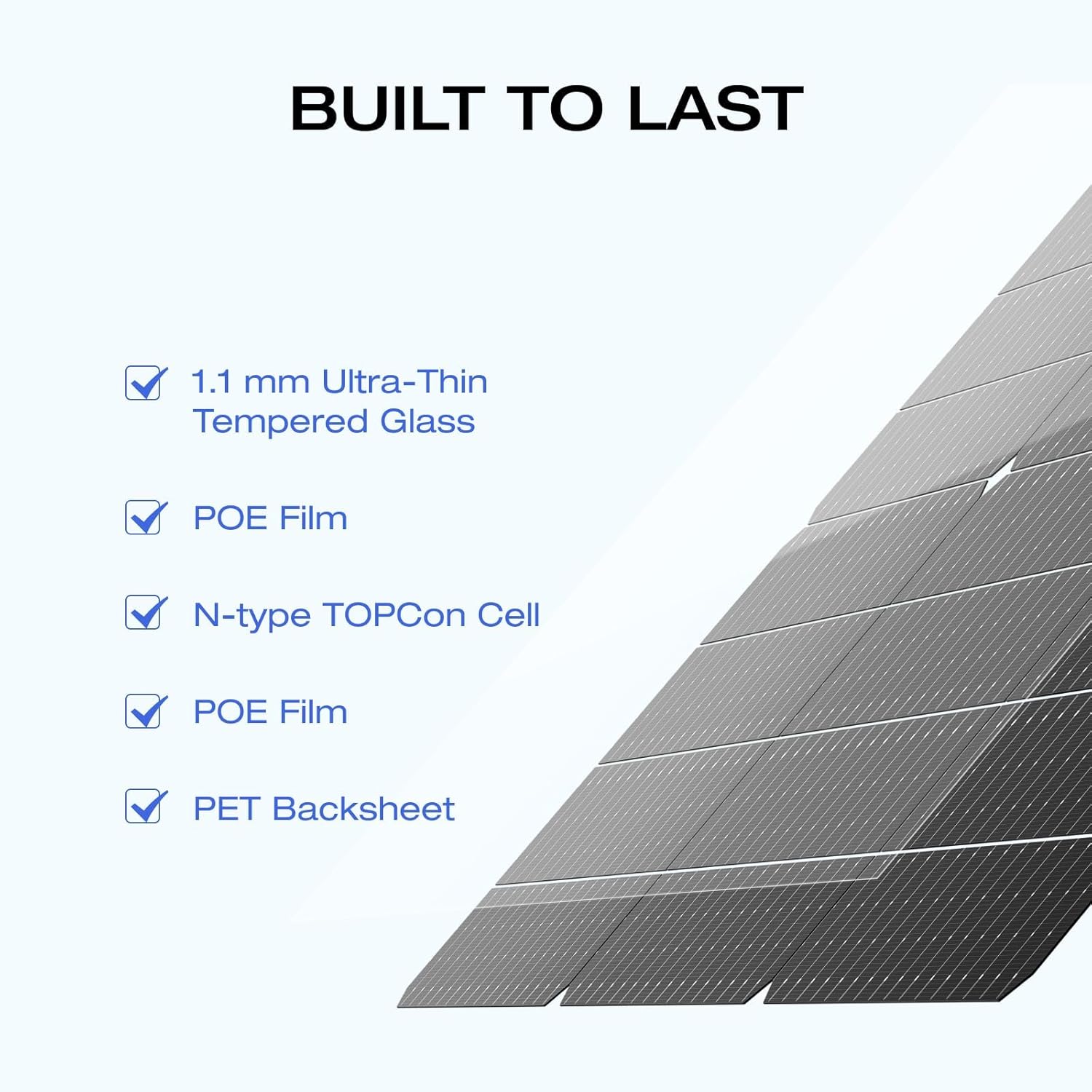 BUILT TO LAST

1.1 mm Ultra-Thin Tempered Glass

POE Film

N-type TOPCon Cell

POE Film

PET Backsheet